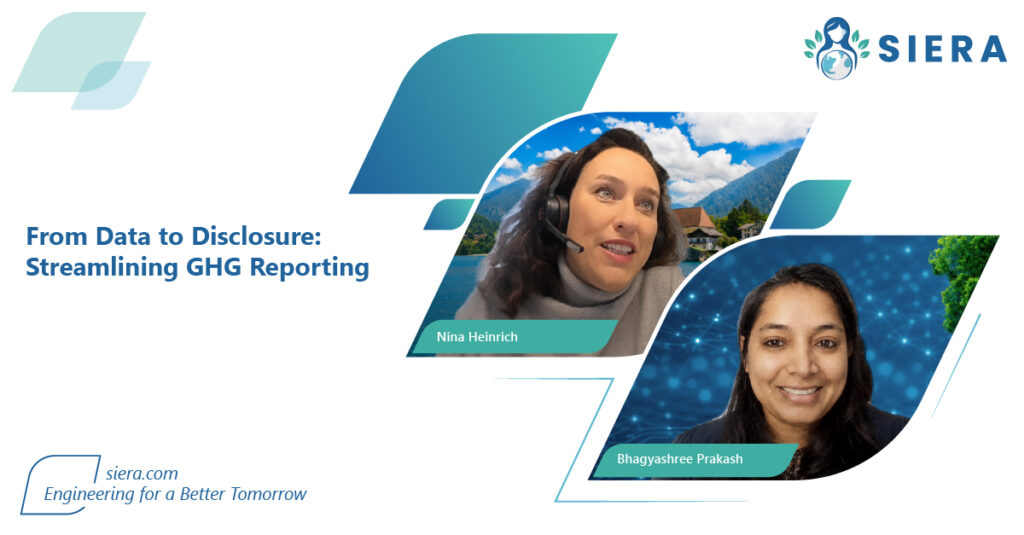 SIERA

From Data to Disclosure:
Streamlining GHG Reporting

Nina Heinrich

Bhagyashree Prakash

siera.com
Engineering for a Better Tomorrow